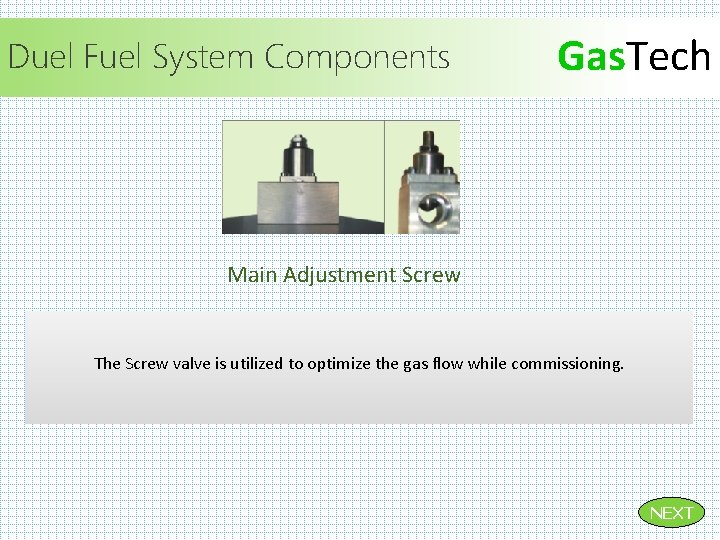 Duel Fuel System Components

GasTech

Main Adjustment Screw

The Screw valve is utilized to optimize the gas flow while commissioning.

NEXT